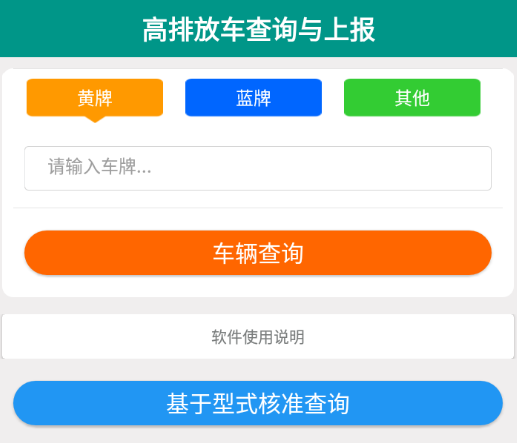 高排放车查询与上报

黄牌

蓝牌

其他

请输入车牌...

车辆查询

软件使用说明

基于型式核准查询